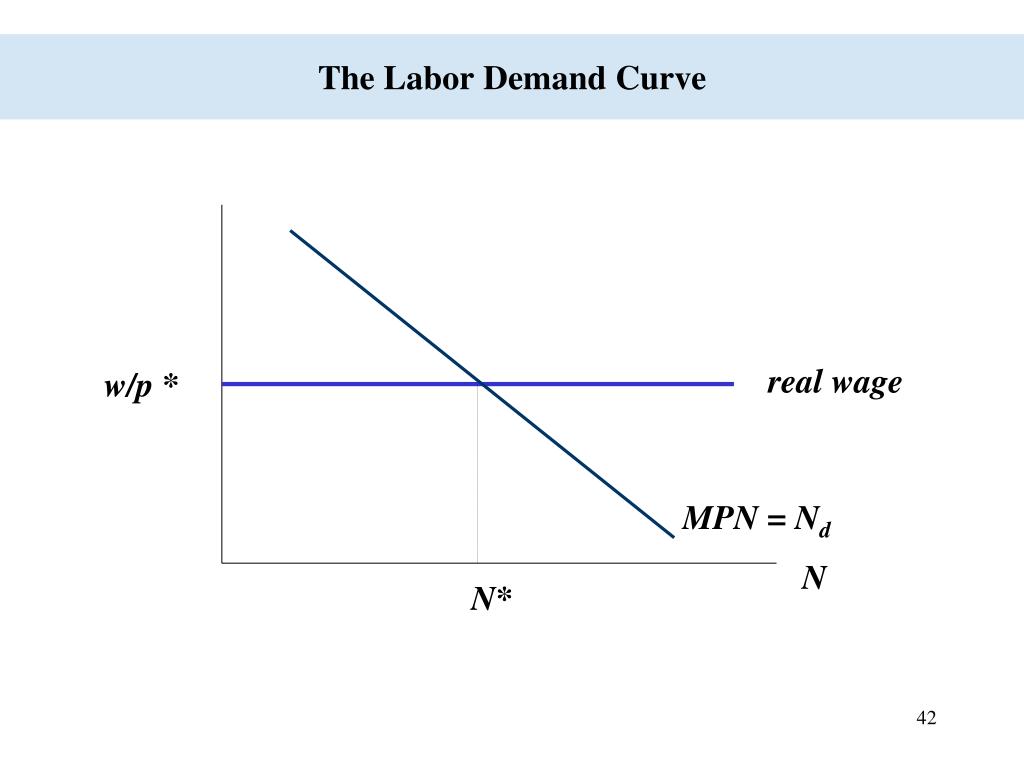 The Labor Demand Curve

w/p *

real wage

$MPN = N_d$

N

N*

42